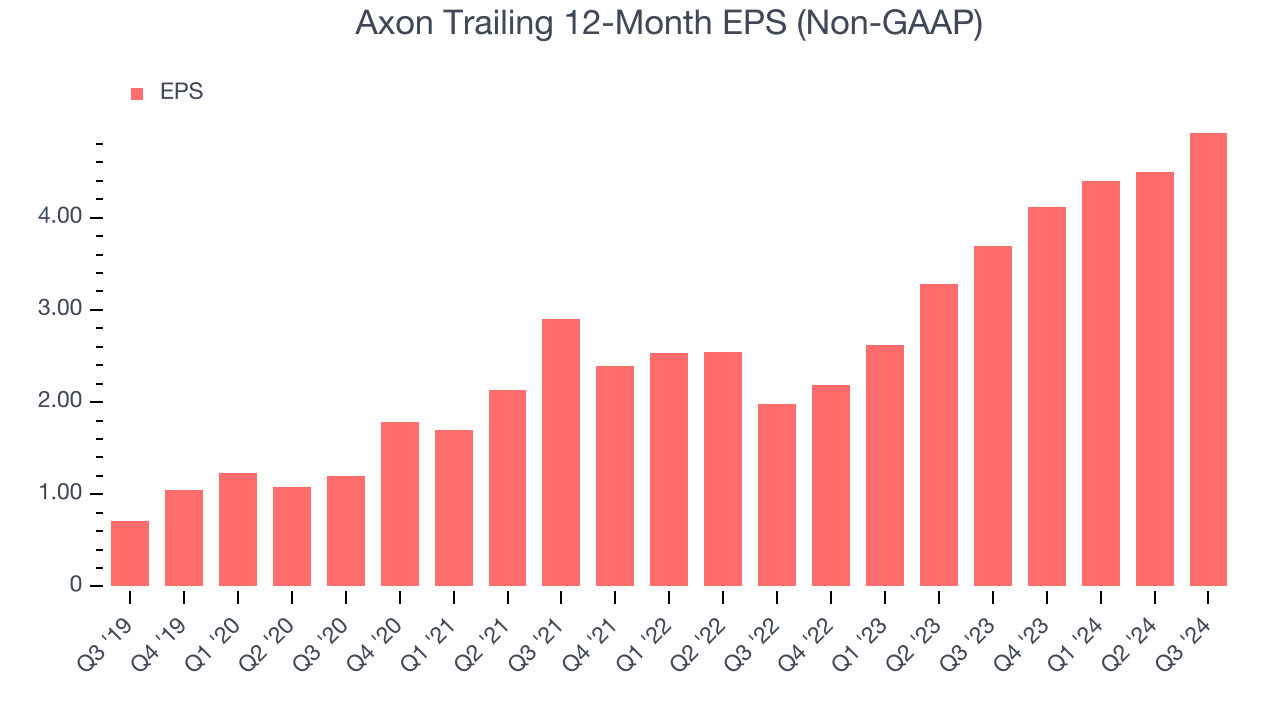 Axon Trailing 12-Month EPS (Non-GAAP)

EPS

4.00
3.00
2.00
1.00
0

Q3 '19
Q4 '19
Q1 '20
Q2 '20
Q3 '20
Q4 '20
Q1 '21
Q2 '21
Q3 '21
Q4 '21
Q1 '22
Q2 '22
Q3 '22
Q4 '22
Q1 '23
Q2 '23
Q3 '23
Q4 '23
Q1 '24
Q2 '24
Q3 '24